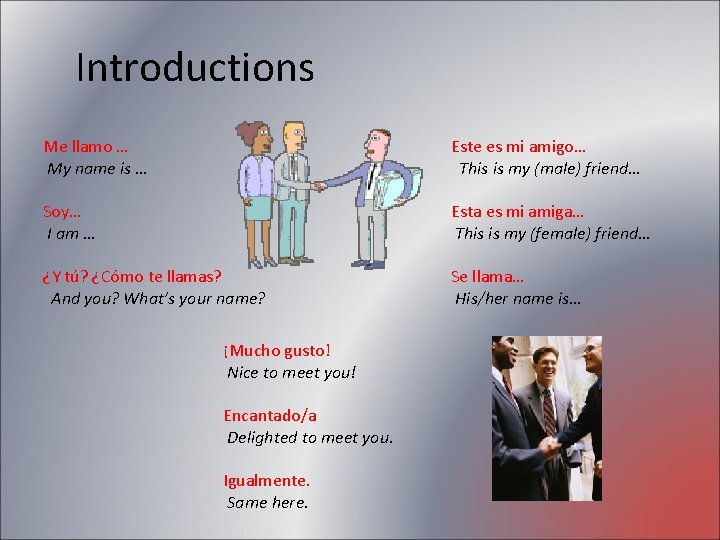 Introductions

Me llamo …
My name is …

Soy…
I am …

¿Y tú? ¿Cómo te llamas?
And you? What's your name?

Este es mi amigo…
This is my (male) friend…

Esta es mi amiga…
This is my (female) friend…

Se llama…
His/her name is…

¡Mucho gusto!
Nice to meet you!

Encantado/a
Delighted to meet you.

Igualmente.
Same here.